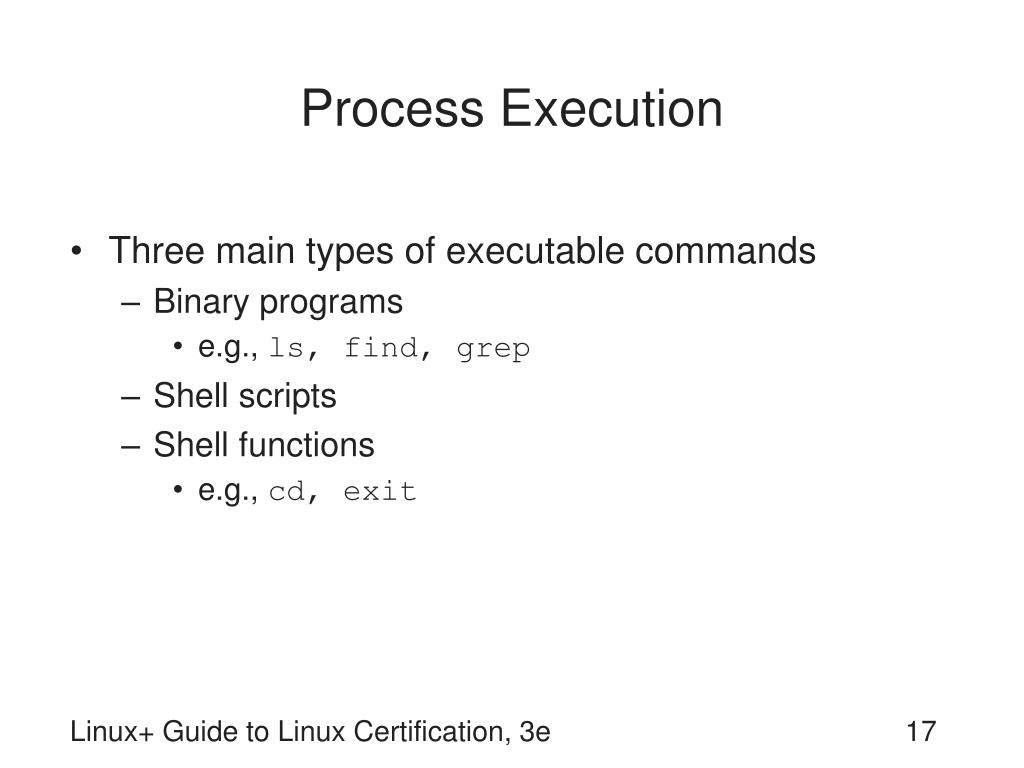 Process Execution

• Three main types of executable commands
– Binary programs
• e.g., ls, find, grep
– Shell scripts
– Shell functions
• e.g., cd, exit

Linux+ Guide to Linux Certification, 3e

17